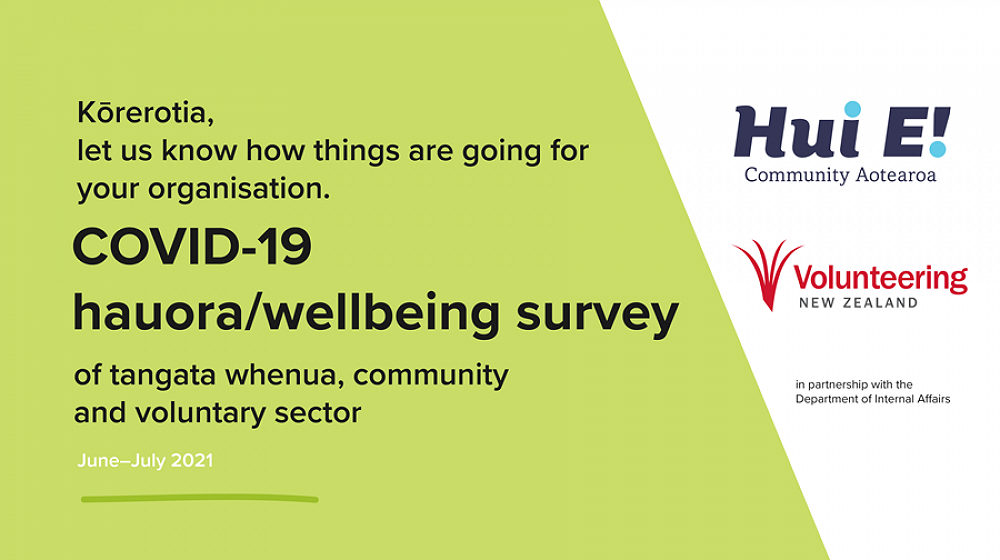 Kōrerotia,
let us know how things are going for your organisation.

COVID-19
hauora/wellbeing survey

of tangata whenua, community and voluntary sector

June–July 2021

Hui E!
Community Aotearoa

Volunteering
NEW ZEALAND

in partnership with the Department of Internal Affairs